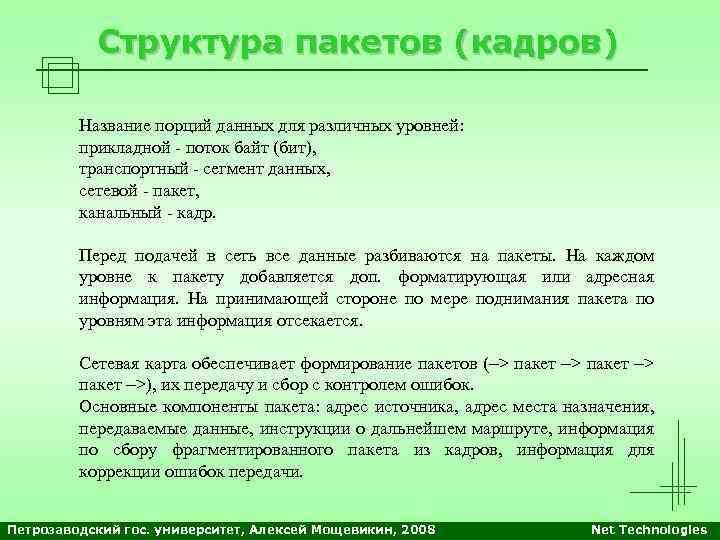 Структура пакетов (кадров)

Название порций данных для различных уровней:
прикладной - поток байт (бит),
транспортный - сегмент данных,
сетевой - пакет,
канальный - кадр.

Перед подачей в сеть все данные разбиваются на пакеты. На каждом уровне к пакету добавляется доп. форматирующая или адресная информация. На принимающей стороне по мере поднимания пакета по уровням эта информация отсекается.

Сетевая карта обеспечивает формирование пакетов (–> пакет –> пакет –> пакет –>), их передачу и сбор с контролем ошибок.
Основные компоненты пакета: адрес источника, адрес места назначения, передаваемые данные, инструкции о дальнейшем маршруте, информация по сбору фрагментированного пакета из кадров, информация для коррекции ошибок передачи.

Петрозаводский гос. университет, Алексей Мощевикин, 2008 Net Technologies